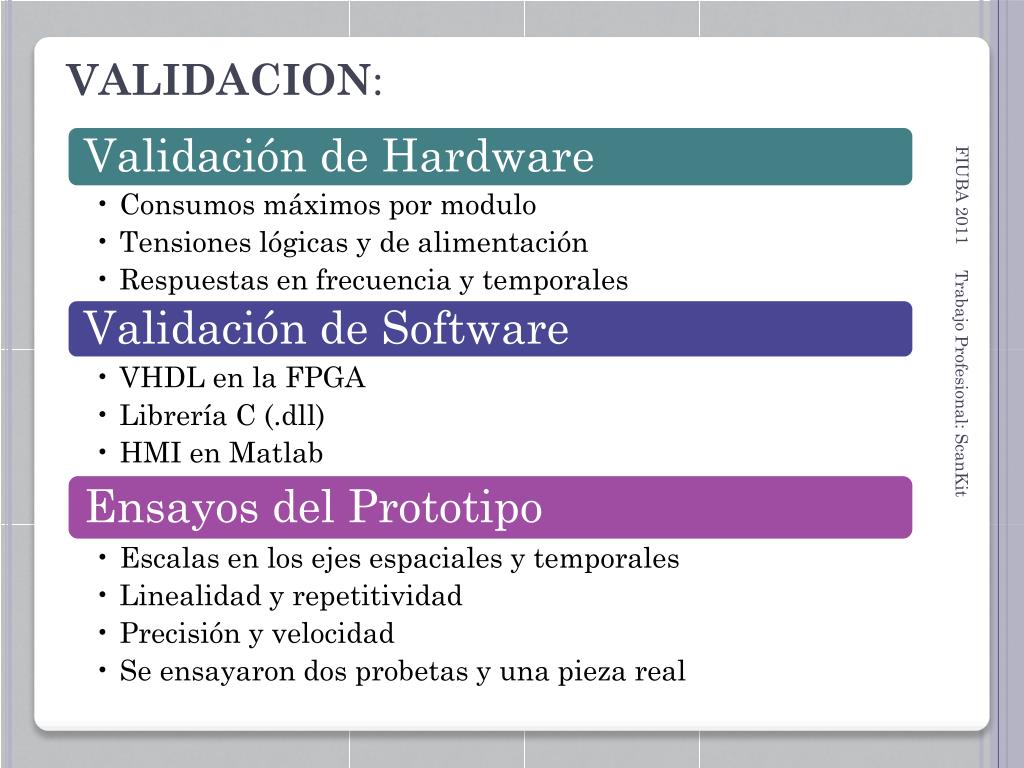 VALIDACION:

Validación de Hardware
• Consumos máximos por modulo
• Tensiones lógicas y de alimentación
• Respuestas en frecuencia y temporales

Validación de Software
• VHDL en la FPGA
• Librería C (.dll)
• HMI en Matlab

Ensayos del Prototipo
• Escalas en los ejes espaciales y temporales
• Linealidad y repetitividad
• Precisión y velocidad
• Se ensayaron dos probetas y una pieza real

FIUBA 2011 Trabajo Profesional: ScanKit